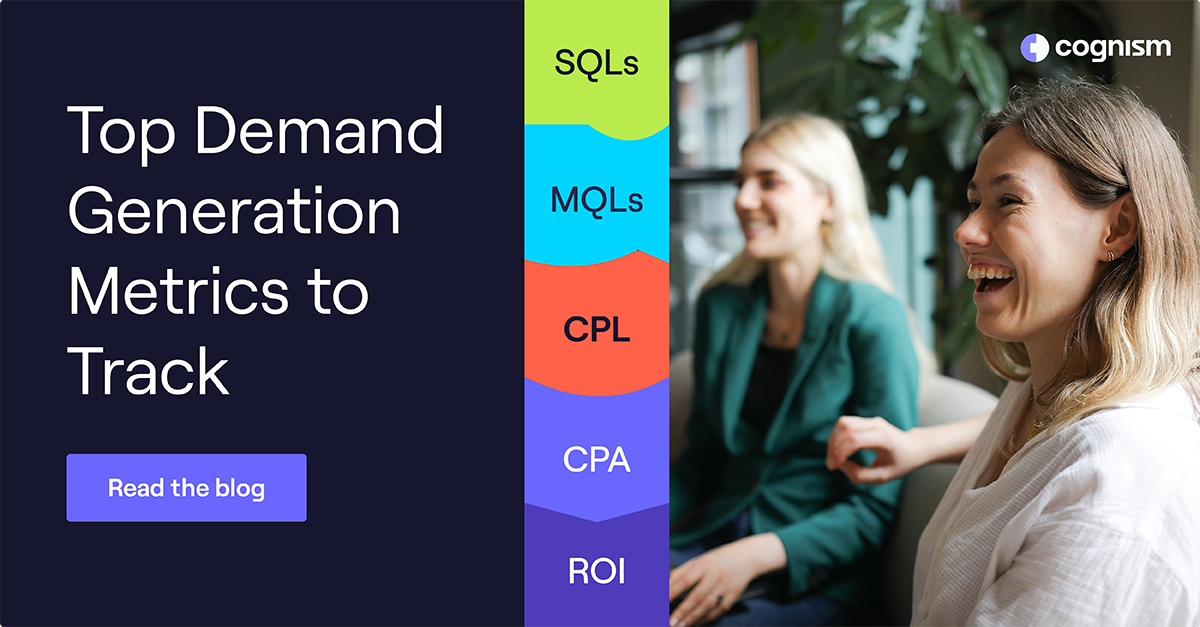 Top Demand Generation Metrics to Track

Read the blog

SQLs

MQLs

CPL

CPA

ROI

cognism